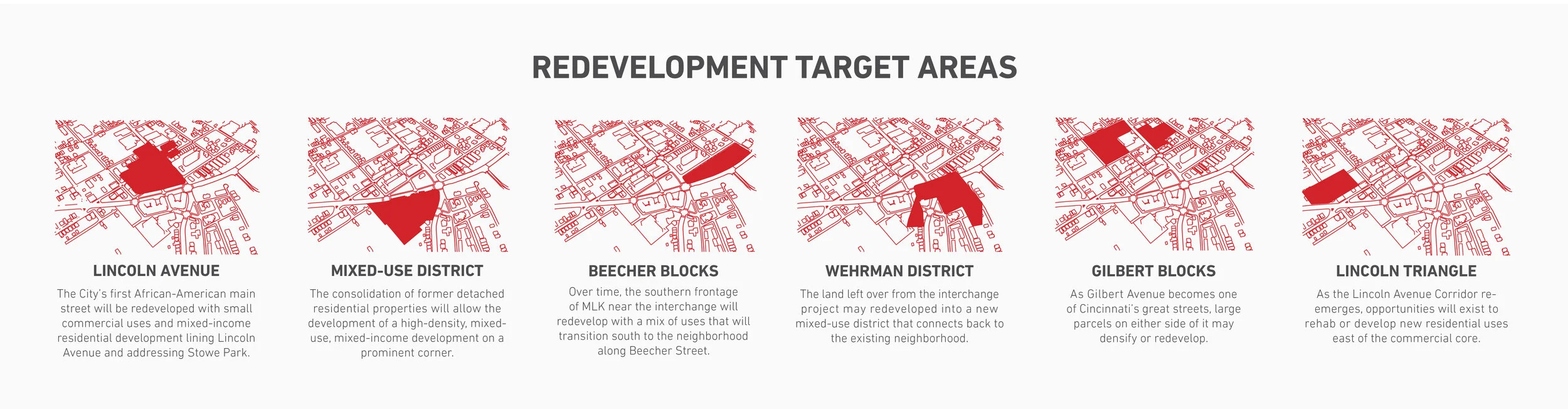 REDEVELOPMENT TARGET AREAS

LINCOLN AVENUE

The City's first African-American main street will be redeveloped with small commercial uses and mixed-income residential development lining Lincoln Avenue and addressing Stowe Park.

MIXED-USE DISTRICT

The consolidation of former detached residential properties will allow the development of a high-density, mixed-use, mixed-income development on a prominent corner.

BEECHER BLOCKS

Over time, the southern frontage of MLK near the interchange will redevelop with a mix of uses that will transition south to the neighborhood along Beecher Street.

WEHRMAN DISTRICT

The land left over from the interchange project may redeveloped into a new mixed-use district that connects back to the existing neighborhood.

GILBERT BLOCKS

As Gilbert Avenue becomes one of Cincinnati's great streets, large parcels on either side of it may densify or redevelop.

LINCOLN TRIANGLE

As the Lincoln Avenue Corridor re-emerges, opportunities will exist to rehab or develop new residential uses east of the commercial core.